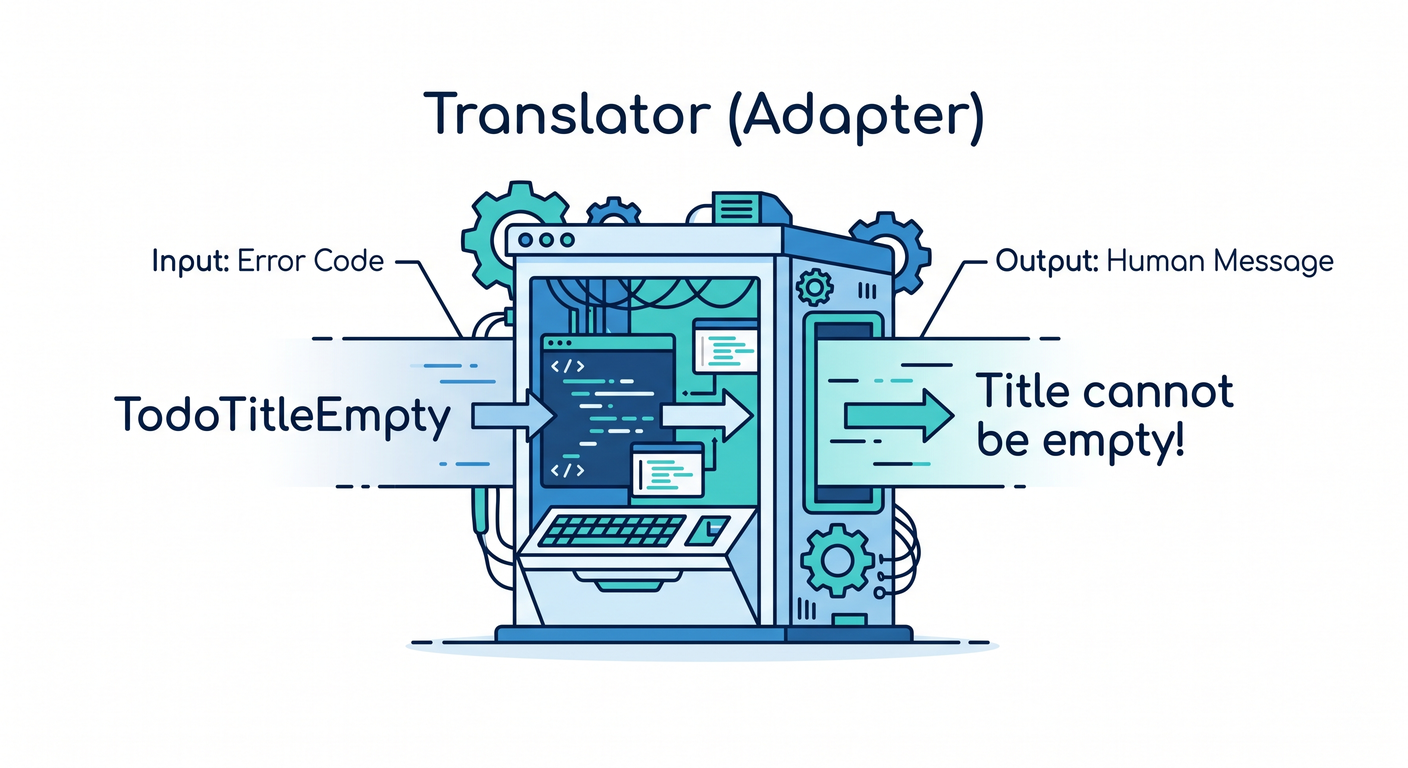 Translator (Adapter)

Input: Error Code

Output: Human Message

TodoTitleEmpty

</>

</>

Title cannot be empty!